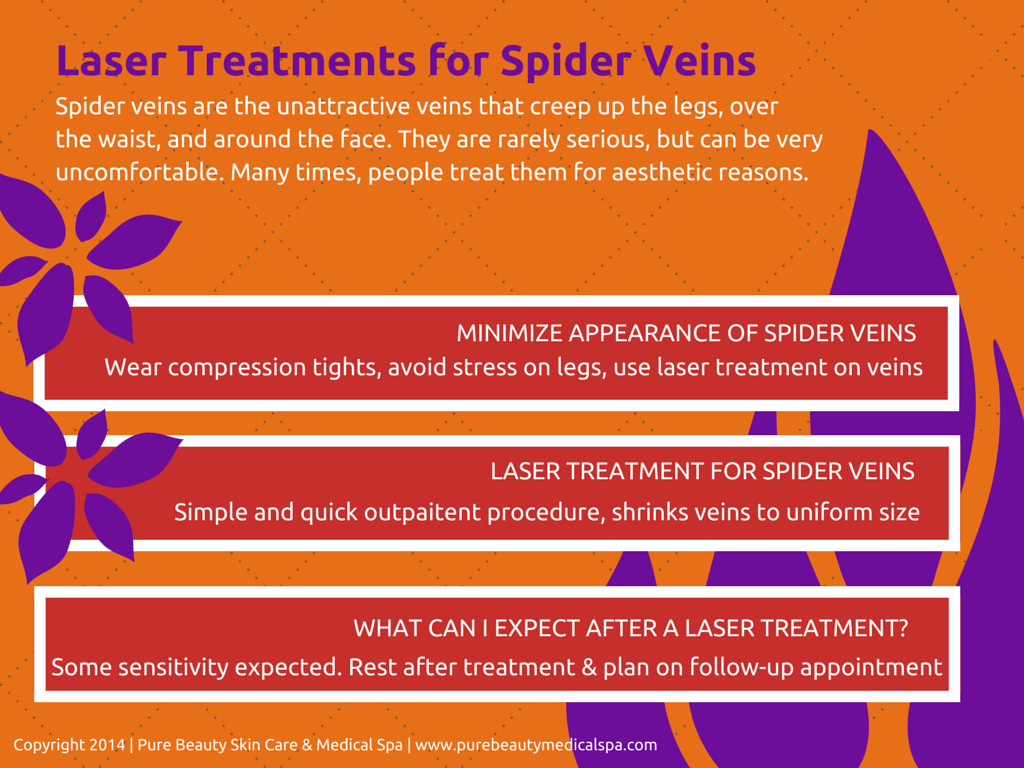 Laser Treatments for Spider Veins

Spider veins are the unattractive veins that creep up the legs, over the waist, and around the face. They are rarely serious, but can be very uncomfortable. Many times, people treat them for aesthetic reasons.

MINIMIZE APPEARANCE OF SPIDER VEINS
Wear compression tights, avoid stress on legs, use laser treatment on veins

LASER TREATMENT FOR SPIDER VEINS
Simple and quick outpaitent procedure, shrinks veins to uniform size

WHAT CAN I EXPECT AFTER A LASER TREATMENT?
Some sensitivity expected. Rest after treatment & plan on follow-up appointment

Copyright 2014 | Pure Beauty Skin Care & Medical Spa | www.purebeautymedicalspa.com